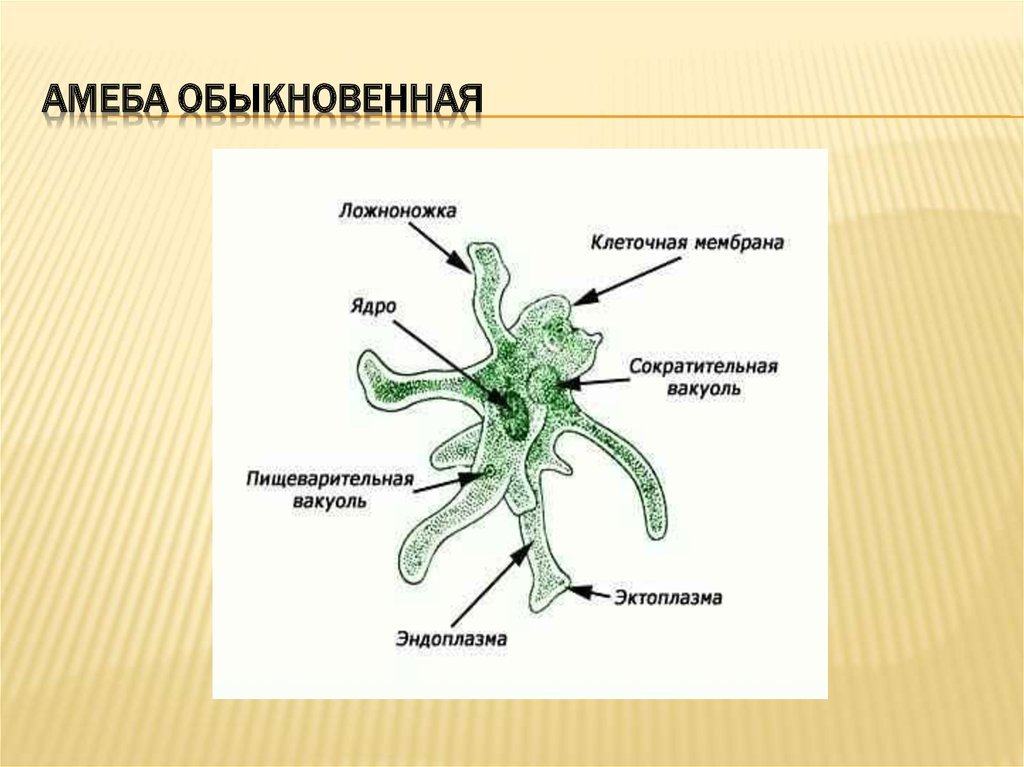 АМЕБА ОБЫКНОВЕННАЯ

Ложноножка

Клеточная мембрана

Ядро

Сократительная вакуоль

Пищеварительная вакуоль

Эктоплазма

Эндоплазма